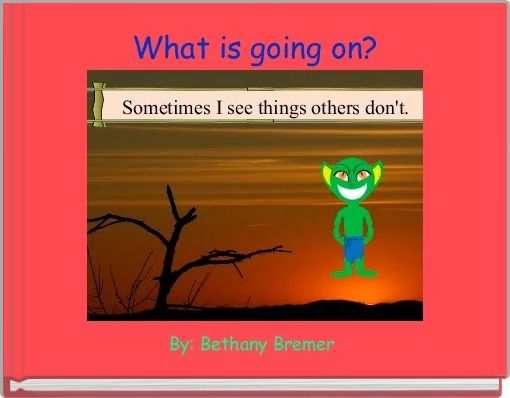 What is going on?

Sometimes I see things others don't.

By: Bethany Bremer